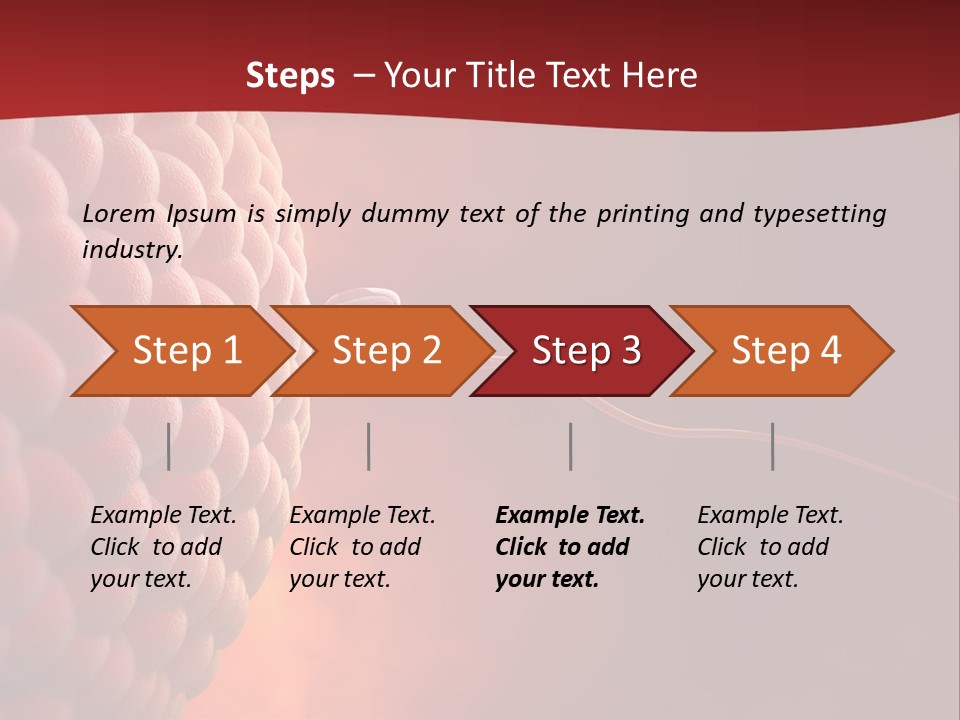 Steps – Your Title Text Here

Lorem Ipsum is simply dummy text of the printing and typesetting industry.

Step 1

Step 2

Step 3

Step 4

Example Text. Click to add your text.

Example Text. Click to add your text.

Example Text. Click to add your text.

Example Text. Click to add your text.